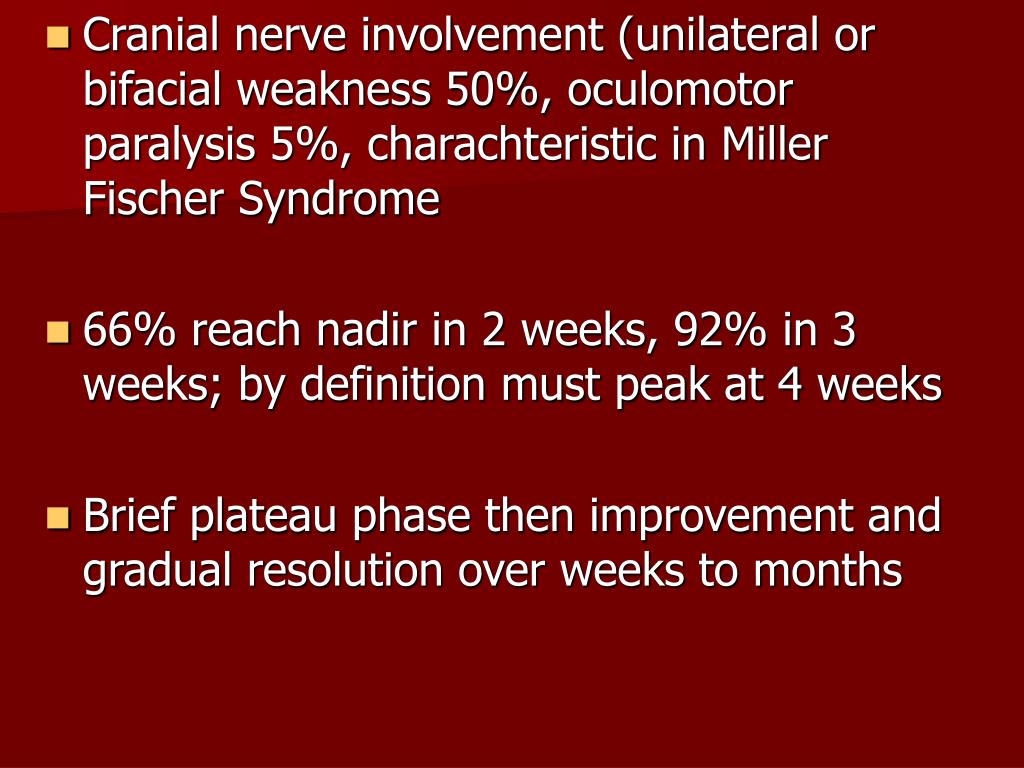 Cranial nerve involvement (unilateral or bifacial weakness 50%, oculomotor paralysis 5%, charachteristic in Miller Fischer Syndrome

66% reach nadir in 2 weeks, 92% in 3 weeks; by definition must peak at 4 weeks

Brief plateau phase then improvement and gradual resolution over weeks to months